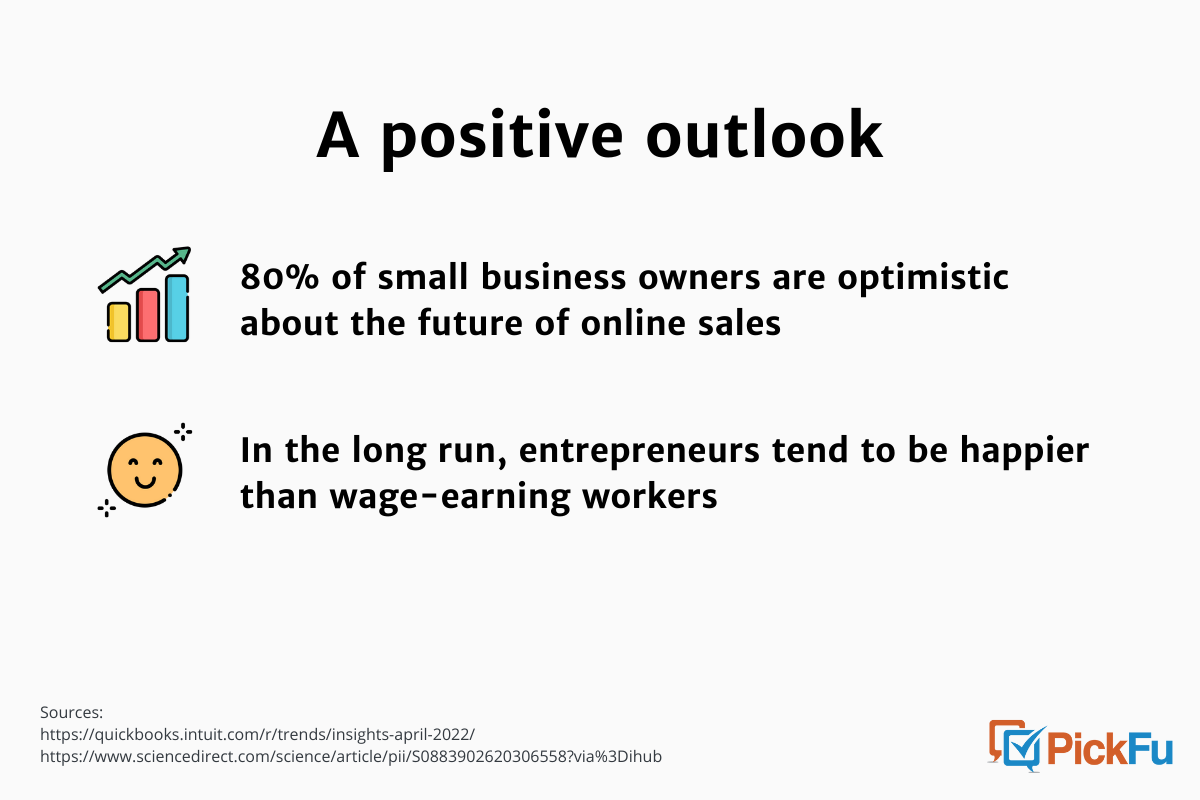 A positive outlook

80% of small business owners are optimistic about the future of online sales

In the long run, entrepreneurs tend to be happier than wage-earning workers

Sources:
https://quickbooks.intuit.com/r/trends/insights-april-2022/
https://www.sciencedirect.com/science/article/pii/S0883902620306558?via%3Dihub

PickFu